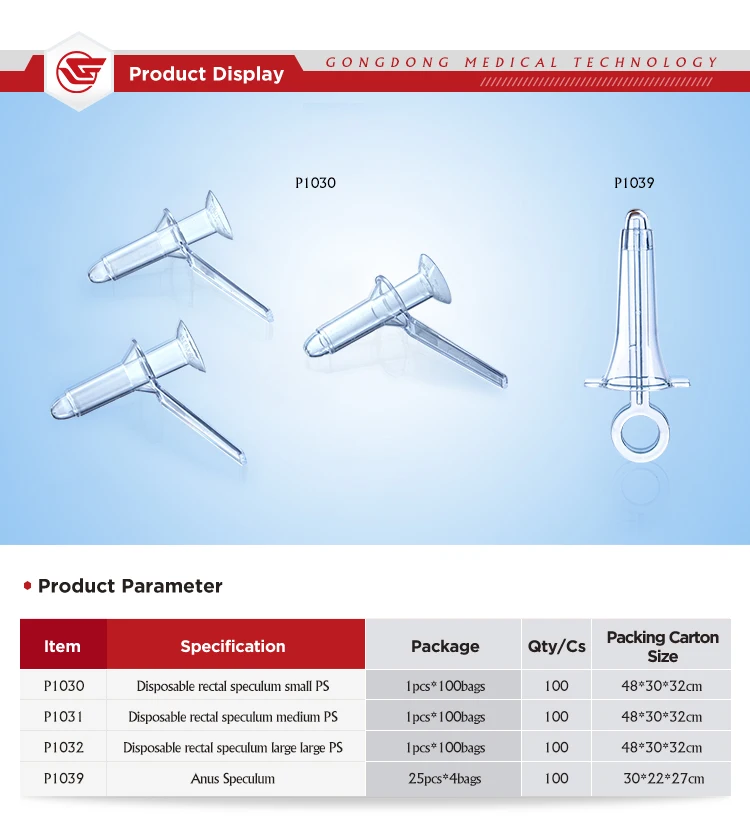 Product Display

GONGDONG MEDICAL TECHNOLOGY

P1030

P1039

Product Parameter

| Item | Specification | Package | Qty/Cs | Packing Carton Size |
|---|---|---|---|---|
| P1030 | Disposable rectal speculum small PS | 1pcs*100bags | 100 | 48*30*32cm |
| P1031 | Disposable rectal speculum medium PS | 1pcs*100bags | 100 | 48*30*32cm |
| P1032 | Disposable rectal speculum large large PS | 1pcs*100bags | 100 | 48*30*32cm |
| P1039 | Anus Speculum | 25pcs*4bags | 100 | 30*22*27cm |